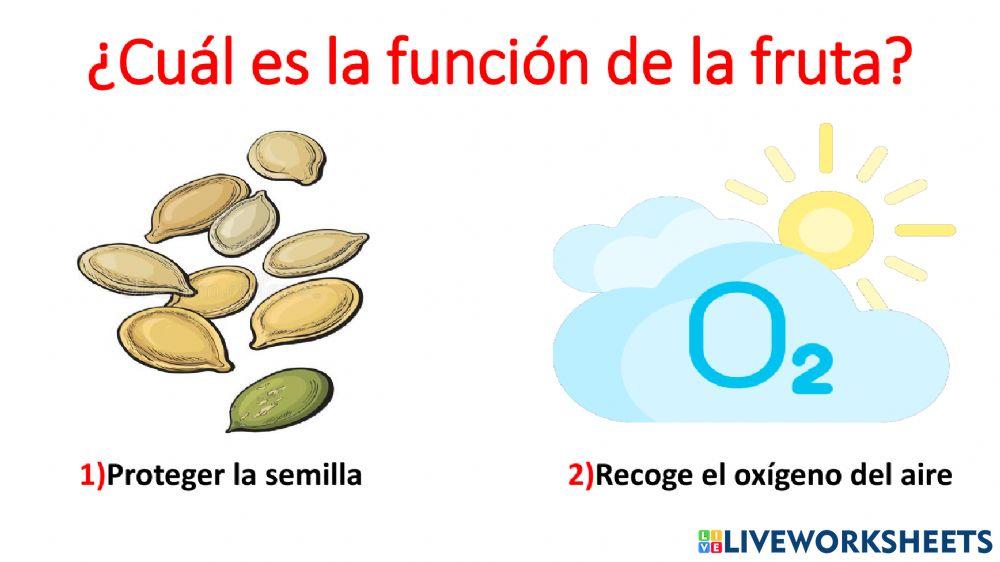 ¿Cuál es la función de la fruta?

$O_2$

1)Proteger la semilla

2)Recoge el oxígeno del aire

LIVEWORKSHEETS